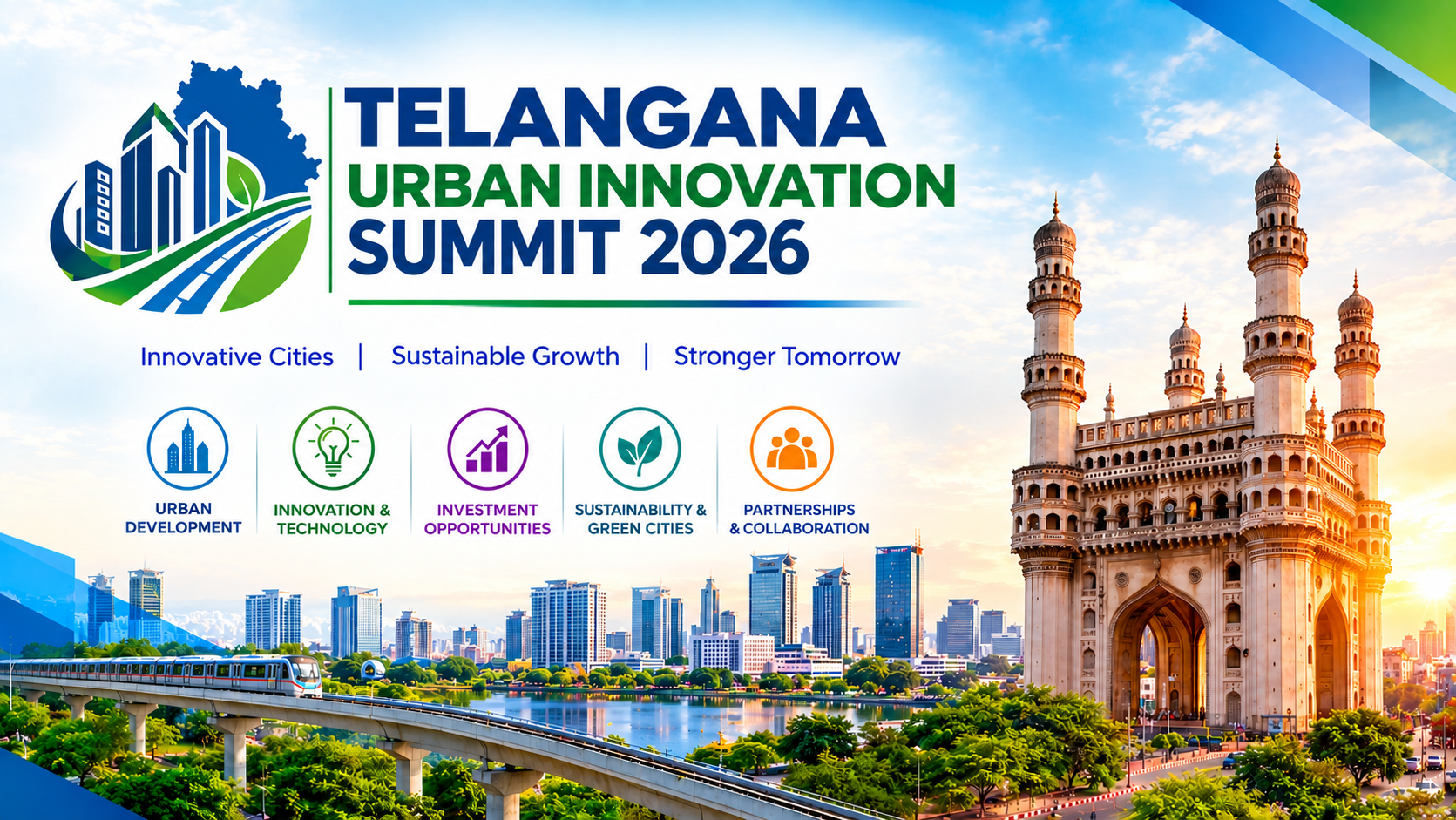 TELANGANA
URBAN INNOVATION
SUMMIT 2026

Innovative Cities | Sustainable Growth | Stronger Tomorrow

URBAN DEVELOPMENT

INNOVATION & TECHNOLOGY

INVESTMENT OPPORTUNITIES

SUSTAINABILITY & GREEN CITIES

PARTNERSHIPS & COLLABORATION